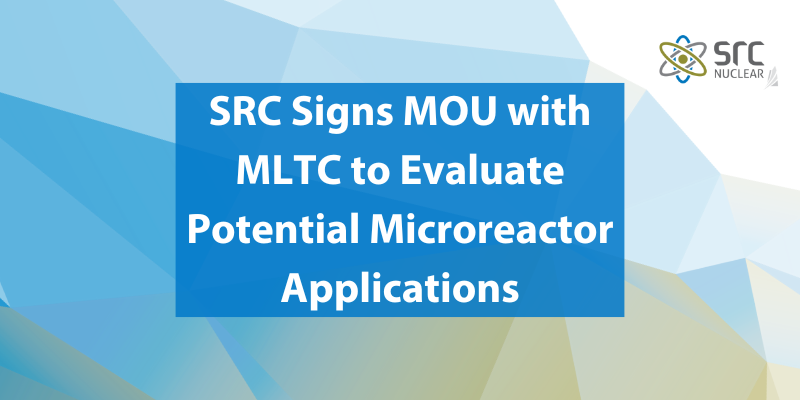 SRC NUCLEAR

SRC Signs MOU with MLTC to Evaluate Potential Microreactor Applications